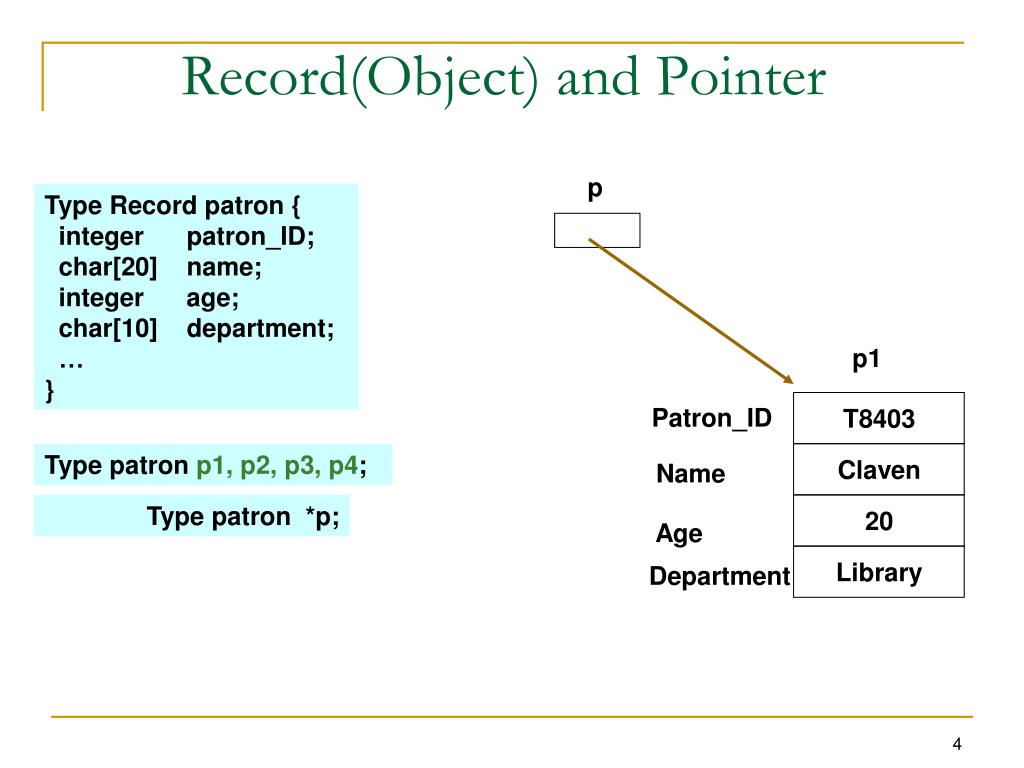 Record(Object) and Pointer

Type Record patron {
integer patron_ID;
char[20] name;
integer age;
char[10] department;
…
}

Type patron p1, p2, p3, p4;

Type patron *p;

p

p1

| Patron_ID | T8403 |
|---|---|
| Name | Claven |
| Age | 20 |
| Department | Library |

4